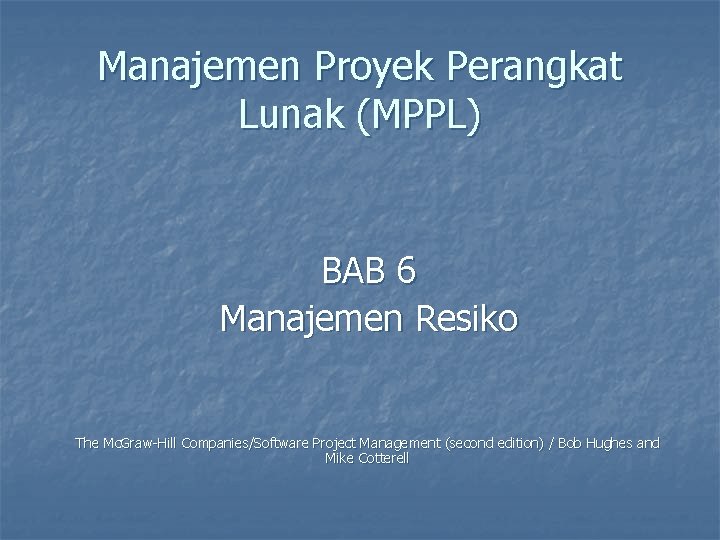 Manajemen Proyek Perangkat Lunak (MPPL)

BAB 6
Manajemen Resiko

The McGraw-Hill Companies/Software Project Management (second edition) / Bob Hughes and Mike Cotterell